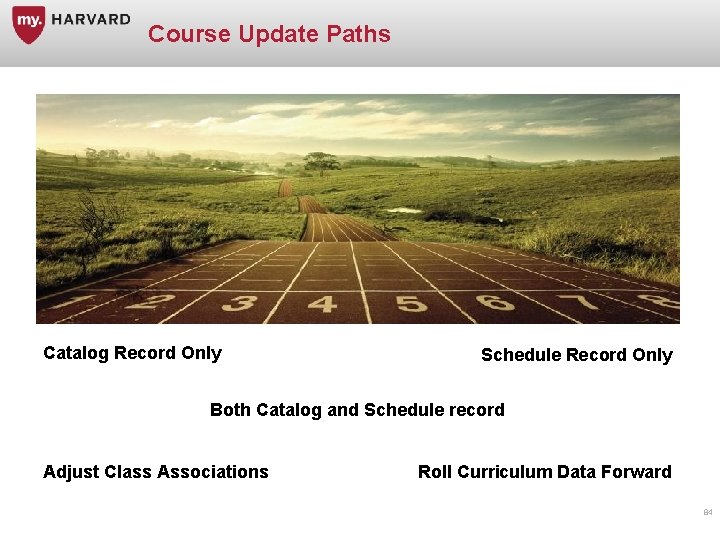 my. HARVARD

Course Update Paths

1 2 3 4 5 6 7 8

Catalog Record Only

Schedule Record Only

Both Catalog and Schedule record

Adjust Class Associations

Roll Curriculum Data Forward

84